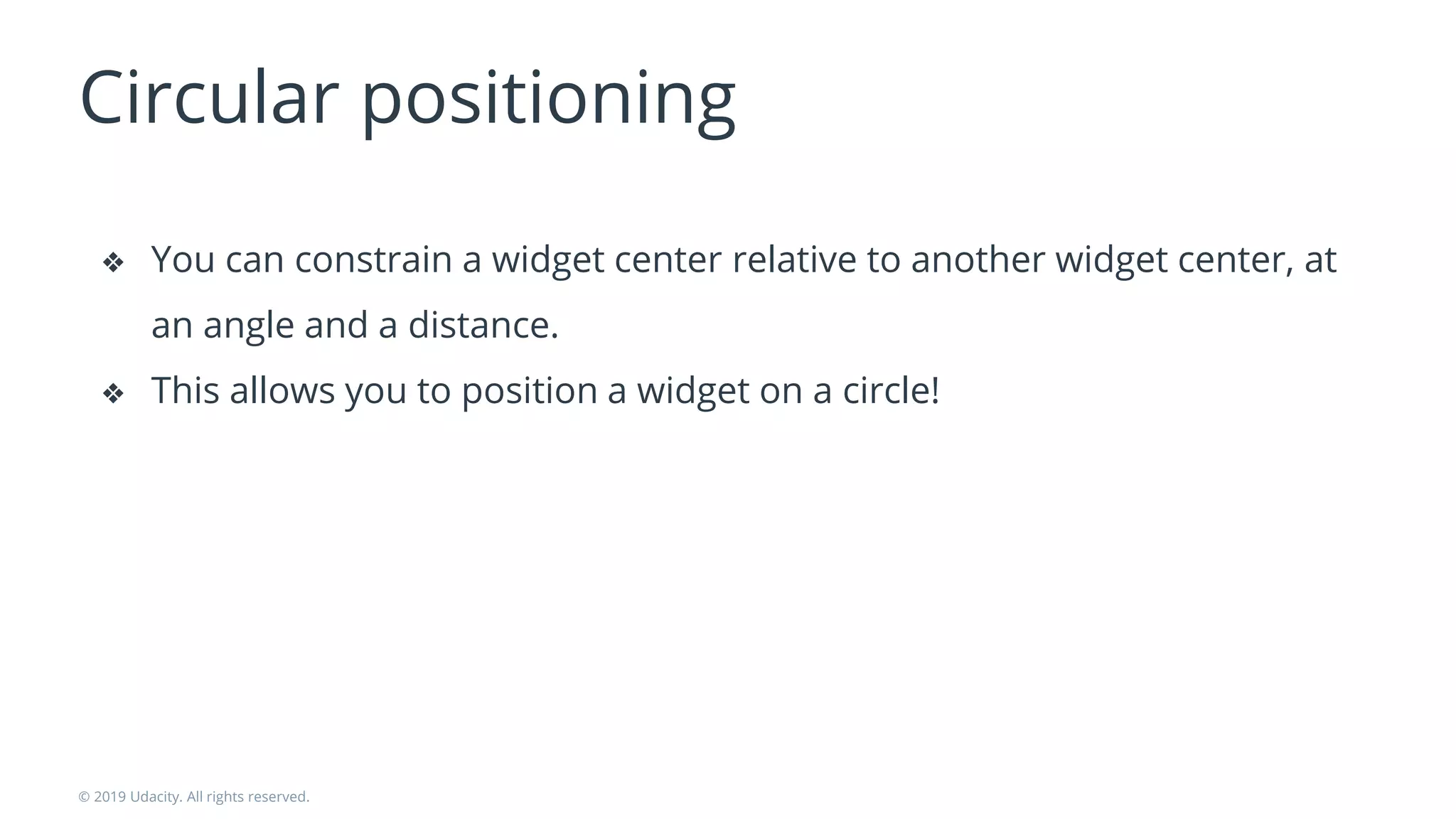 Circular positioning

❖ You can constrain a widget center relative to another widget center, at an angle and a distance.

❖ This allows you to position a widget on a circle!

© 2019 Udacity. All rights reserved.